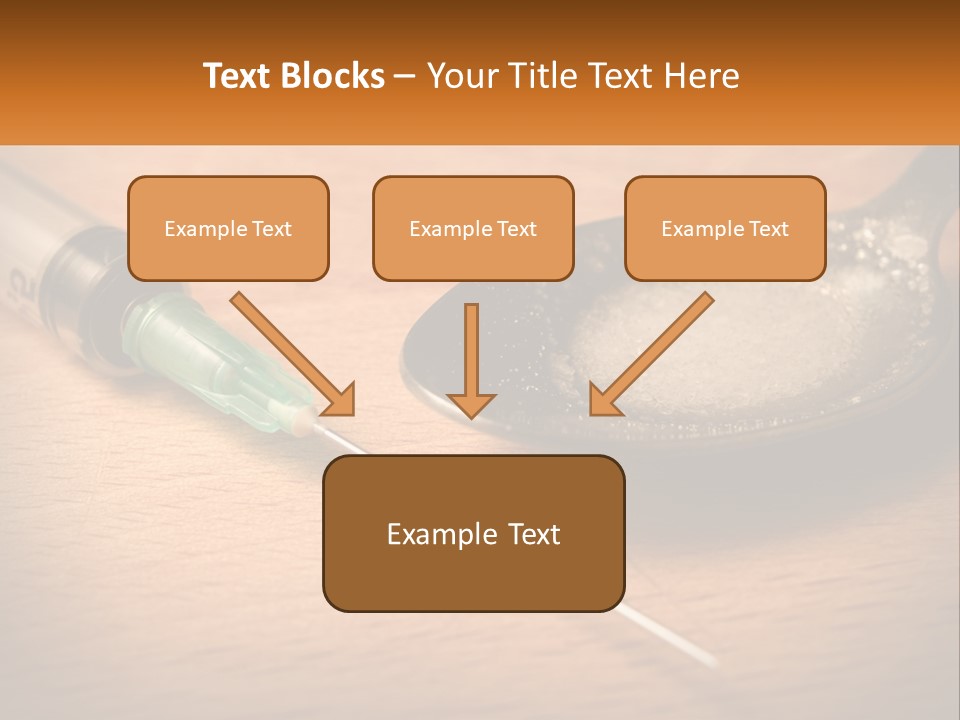 Text Blocks – Your Title Text Here

Example Text

Example Text

Example Text

Example Text